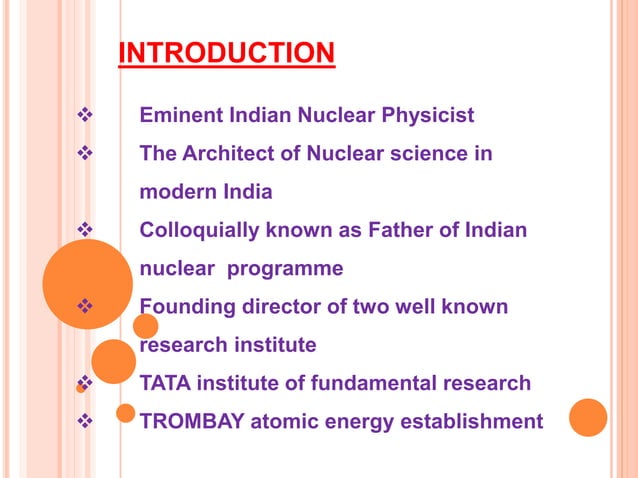 INTRODUCTION

❖ Eminent Indian Nuclear Physicist

❖ The Architect of Nuclear science in modern India

❖ Colloquially known as Father of Indian nuclear programme

❖ Founding director of two well known research institute

❖ TATA institute of fundamental research

❖ TROMBAY atomic energy establishment